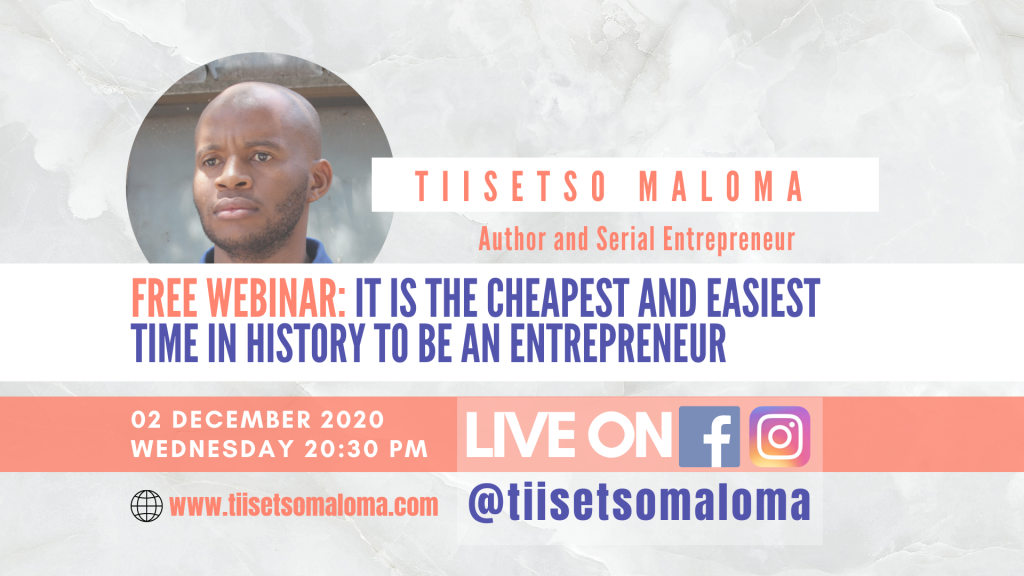 TIISETSO MALOMA

Author and Serial Entrepreneur

FREE WEBINAR: IT IS THE CHEAPEST AND EASIEST TIME IN HISTORY TO BE AN ENTREPRENEUR

02 DECEMBER 2020
WEDNESDAY 20:30 PM

LIVE ON

www.tiisetsomaloma.com

@tiisetsomaloma